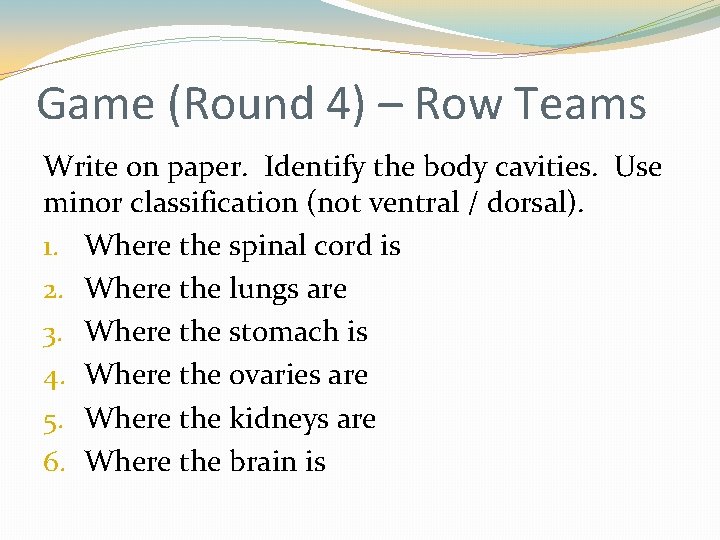 Game (Round 4) – Row Teams

Write on paper. Identify the body cavities. Use minor classification (not ventral / dorsal).

1. Where the spinal cord is
2. Where the lungs are
3. Where the stomach is
4. Where the ovaries are
5. Where the kidneys are
6. Where the brain is